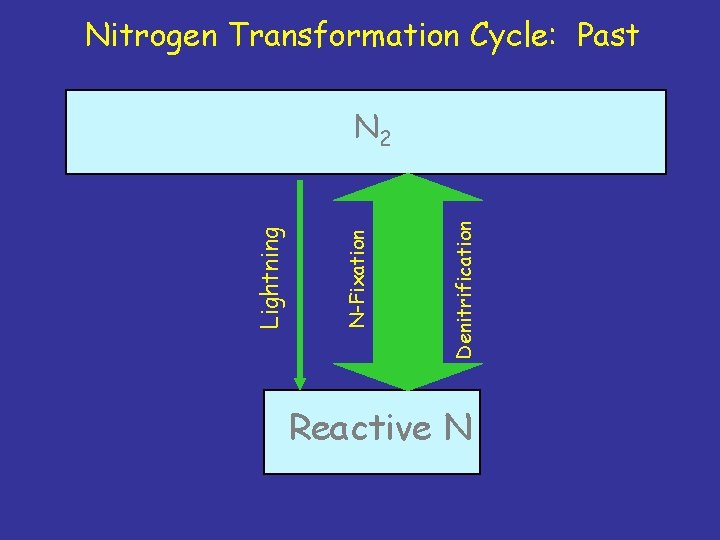 Nitrogen Transformation Cycle: Past

$N_2$

Lightning

N-Fixation

Denitrification

Reactive N